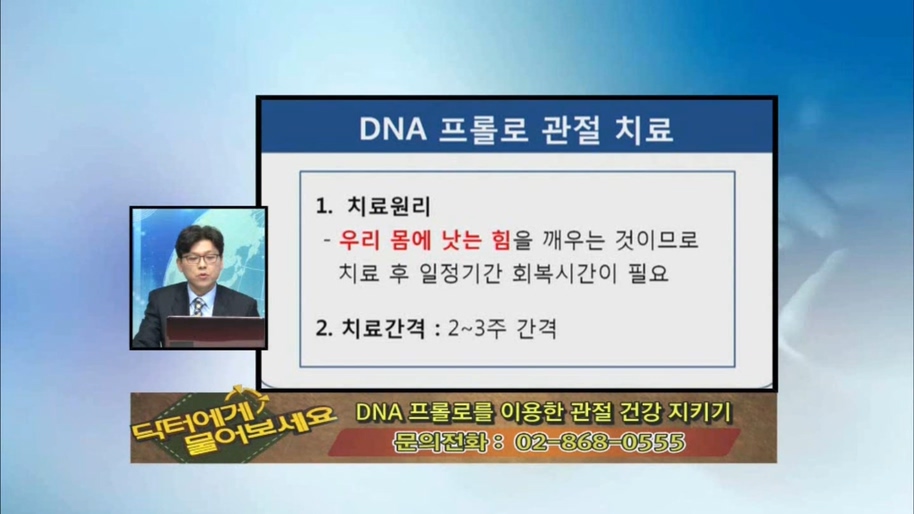 DNA 프롤로 관절 치료

1. 치료원리
- 우리 몸에 낫는 힘을 깨우는 것이므로 치료 후 일정기간 회복시간이 필요

2. 치료간격 : 2~3주 간격

닥터에게 물어보세요

DNA 프롤로를 이용한 관절 건강 지키기
문의전화 : 02-868-0555